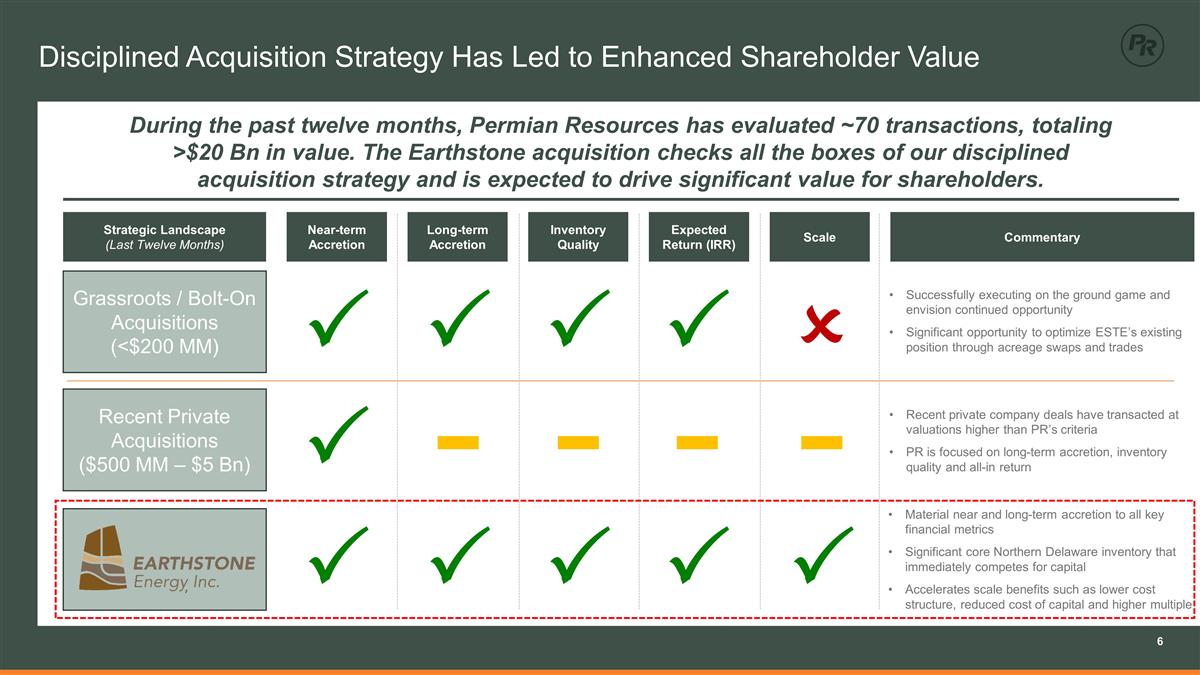 Disciplined Acquisition Strategy Has Led to Enhanced Shareholder Value

PR

During the past twelve months, Permian Resources has evaluated ~70 transactions, totaling >$20 Bn in value. The Earthstone acquisition checks all the boxes of our disciplined acquisition strategy and is expected to drive significant value for shareholders.

| Strategic Landscape (Last Twelve Months) | Near-term Accretion | Long-term Accretion | Inventory Quality | Expected Return (IRR) | Scale | Commentary |
|---|---|---|---|---|---|---|
| Grassroots / Bolt-On Acquisitions (<$200 MM) | ✓ | ✓ | ✓ | ✓ | ✗ | • Successfully executing on the ground game and envision continued opportunity • Significant opportunity to optimize ESTE's existing position through acreage swaps and trades |
| Recent Private Acquisitions ($500 MM – $5 Bn) | ✓ | – | – | – | – | • Recent private company deals have transacted at valuations higher than PR's criteria • PR is focused on long-term accretion, inventory quality and all-in return |
| EARTHSTONE Energy, Inc. | ✓ | ✓ | ✓ | ✓ | ✓ | • Material near and long-term accretion to all key financial metrics • Significant core Northern Delaware inventory that immediately competes for capital • Accelerates scale benefits such as lower cost structure, reduced cost of capital and higher multiple |

6